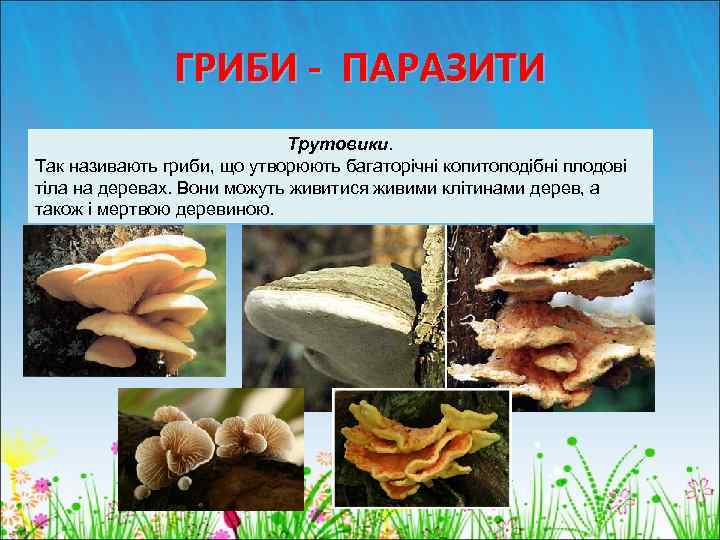 ГРИБИ - ПАРАЗИТИ

Трутовики.
Так називають гриби, що утворюють багаторічні копитоподібні плодові тіла на деревах. Вони можуть живитися живими клітинами дерев, а також і мертвою деревиною.